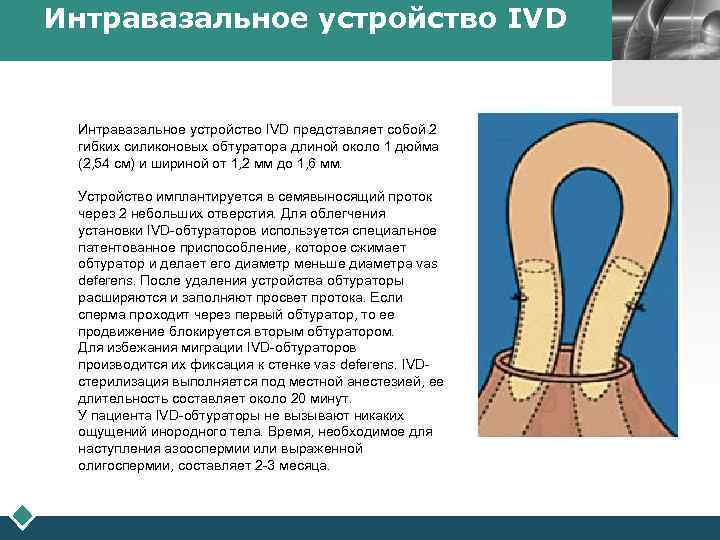 Интравазальное устройство IVD

Интравазальное устройство IVD представляет собой 2 гибких силиконовых обтуратора длиной около 1 дюйма (2,54 см) и шириной от 1,2 мм до 1,6 мм.

Устройство имплантируется в семявыносящий проток через 2 небольших отверстия. Для облегчения установки IVD-обтураторов используется специальное патентованное приспособление, которое сжимает обтуратор и делает его диаметр меньше диаметра vas deferens. После удаления устройства обтураторы расширяются и заполняют просвет протока. Если сперма проходит через первый обтуратор, то ее продвижение блокируется вторым обтуратором.
Для избежания миграции IVD-обтураторов производится их фиксация к стенке vas deferens. IVD-стерилизация выполняется под местной анестезией, ее длительность составляет около 20 минут.
У пациента IVD-обтураторы не вызывают никаких ощущений инородного тела. Время, необходимое для наступления азооспермии или выраженной олигоспермии, составляет 2-3 месяца.